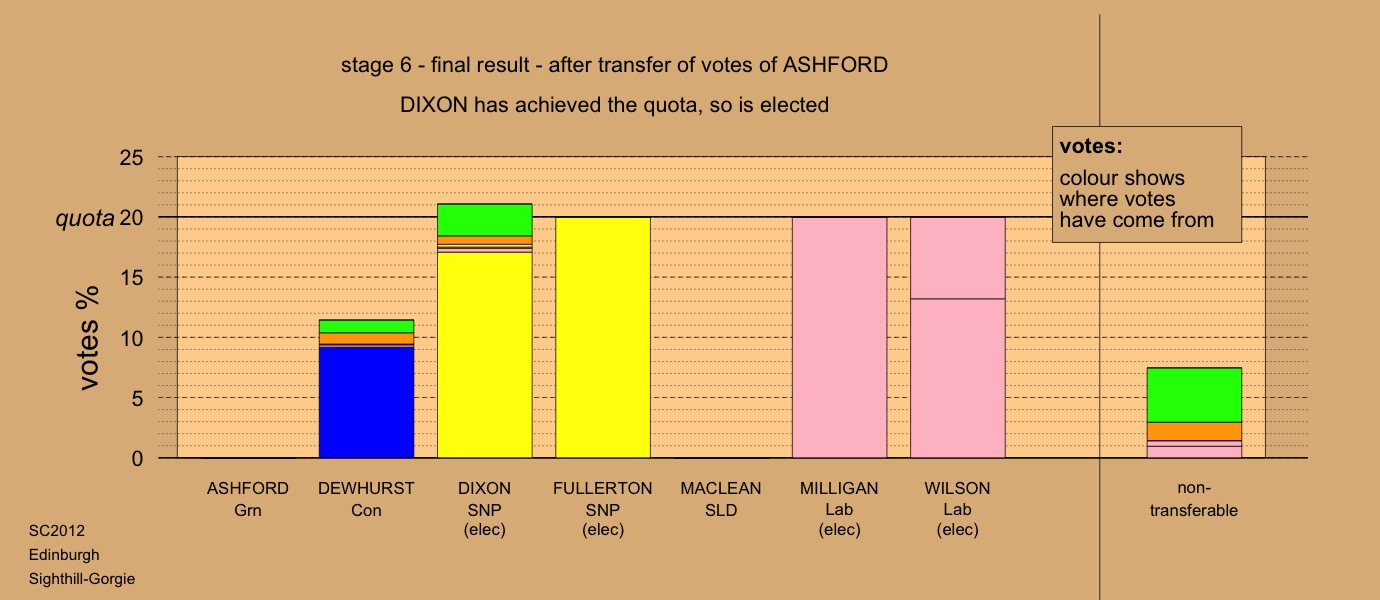 stage 6 - final result - after transfer of votes of ASHFORD

DIXON has achieved the quota, so is elected

votes:
colour shows where votes have come from

votes %

25
quota 20
15
10
5
0

ASHFORD Grn
DEWHURST Con
DIXON SNP (elec)
FULLERTON SNP (elec)
MACLEAN SLD
MILLIGAN Lab (elec)
WILSON Lab (elec)
non-transferable

SC2012
Edinburgh
Sighthill-Gorgie